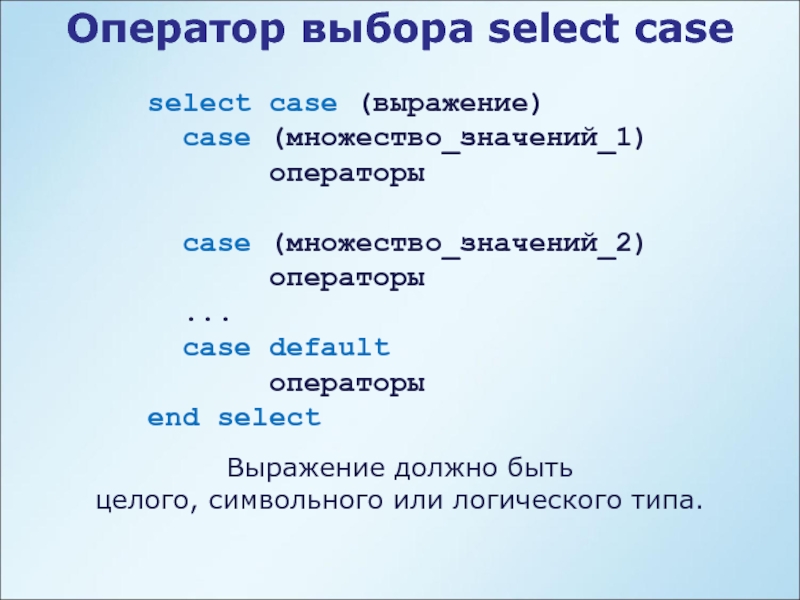 Оператор выбора select case

select case (выражение)
  case (множество_значений_1)
       операторы

  case (множество_значений_2)
       операторы
  ...
  case default
       операторы
end select

Выражение должно быть целого, символьного или логического типа.